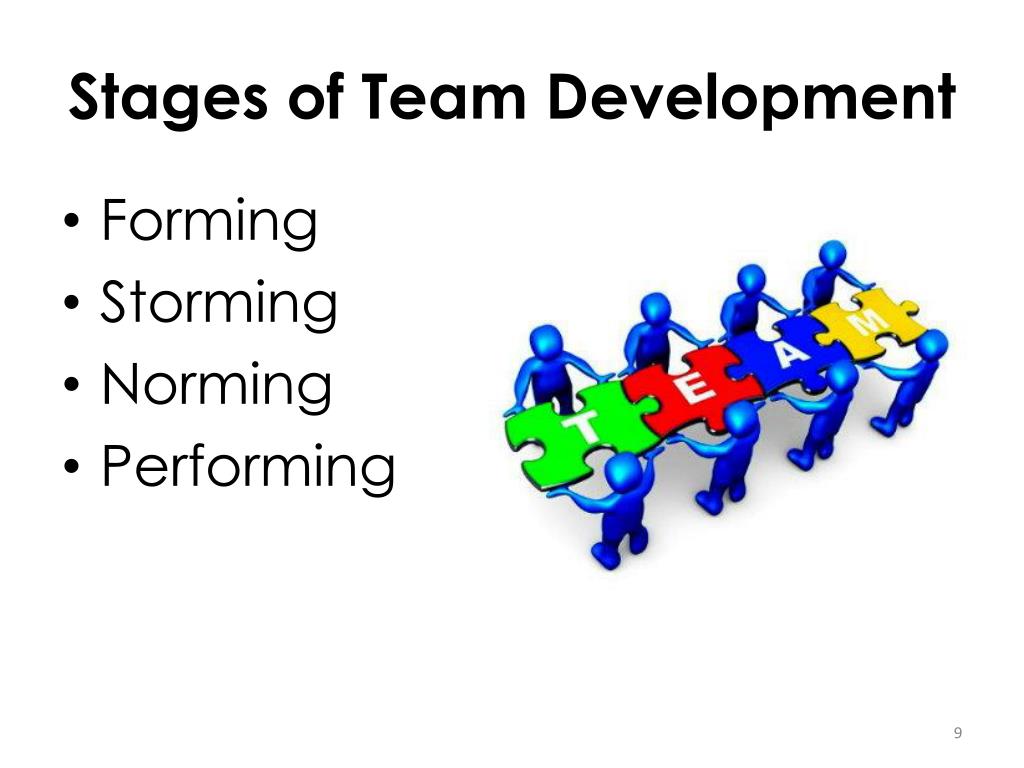 Stages of Team Development

• Forming
• Storming
• Norming
• Performing

T E A M

9